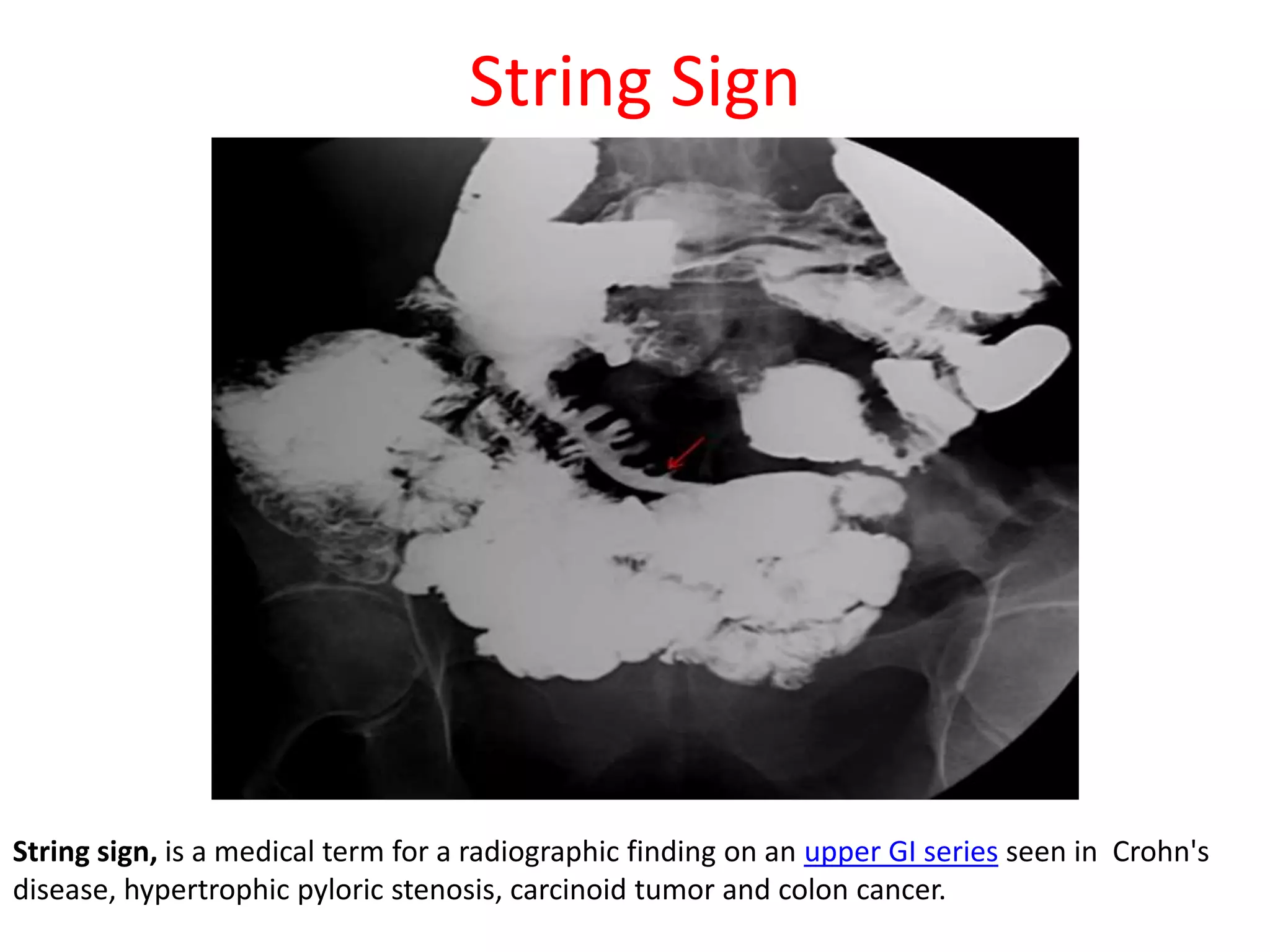 String Sign

String sign, is a medical term for a radiographic finding on an upper GI series seen in  Crohn's disease, hypertrophic pyloric stenosis, carcinoid tumor and colon cancer.